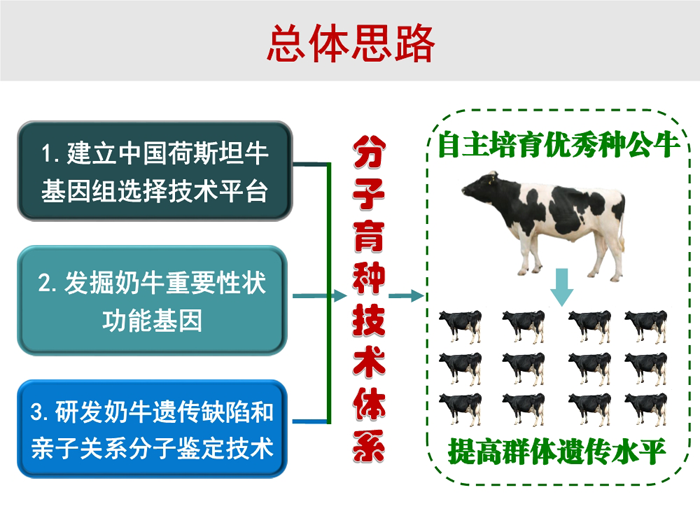 总体思路

1. 建立中国荷斯坦牛基因组选择技术平台

2. 发掘奶牛重要性状功能基因

3. 研发奶牛遗传缺陷和亲子关系分子鉴定技术

分子育种技术体系

自主培育优秀种公牛

提高群体遗传水平